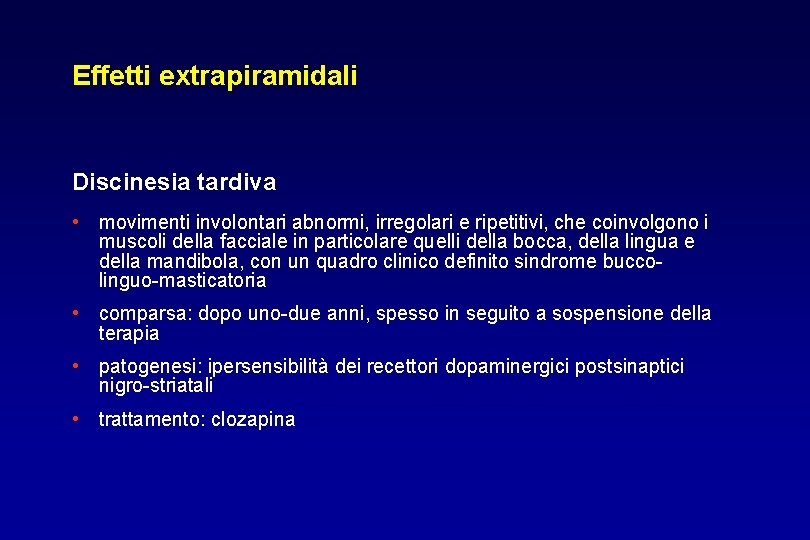 Effetti extrapiramidali

Discinesia tardiva

• movimenti involontari abnormi, irregolari e ripetitivi, che coinvolgono i muscoli della facciale in particolare quelli della bocca, della lingua e della mandibola, con un quadro clinico definito sindrome bucco-linguo-masticatoria

• comparsa: dopo uno-due anni, spesso in seguito a sospensione della terapia

• patogenesi: ipersensibilità dei recettori dopaminergici postsinaptici nigro-striatali

• trattamento: clozapina